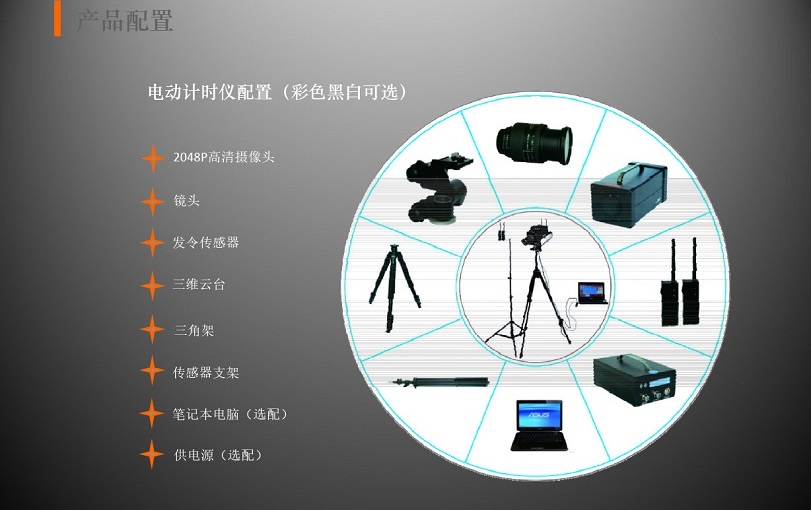 产品配置

电动计时仪配置（彩色黑白可选）

2048P高清摄像头

镜头

发令传感器

三维云台

三角架

传感器支架

笔记本电脑（选配）

供电源（选配）

ASUS